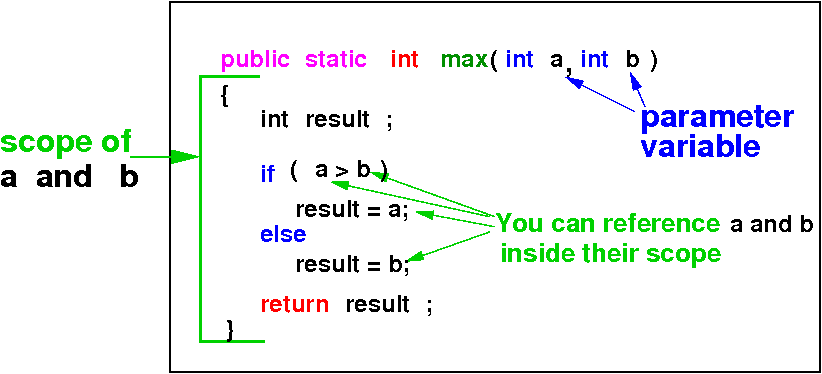 scope of
a and b

public static int max( int a, int b )
{
int result ;

if ( a > b )
result = a;
else
result = b;

return result ;
}

parameter variable

You can reference a and b inside their scope